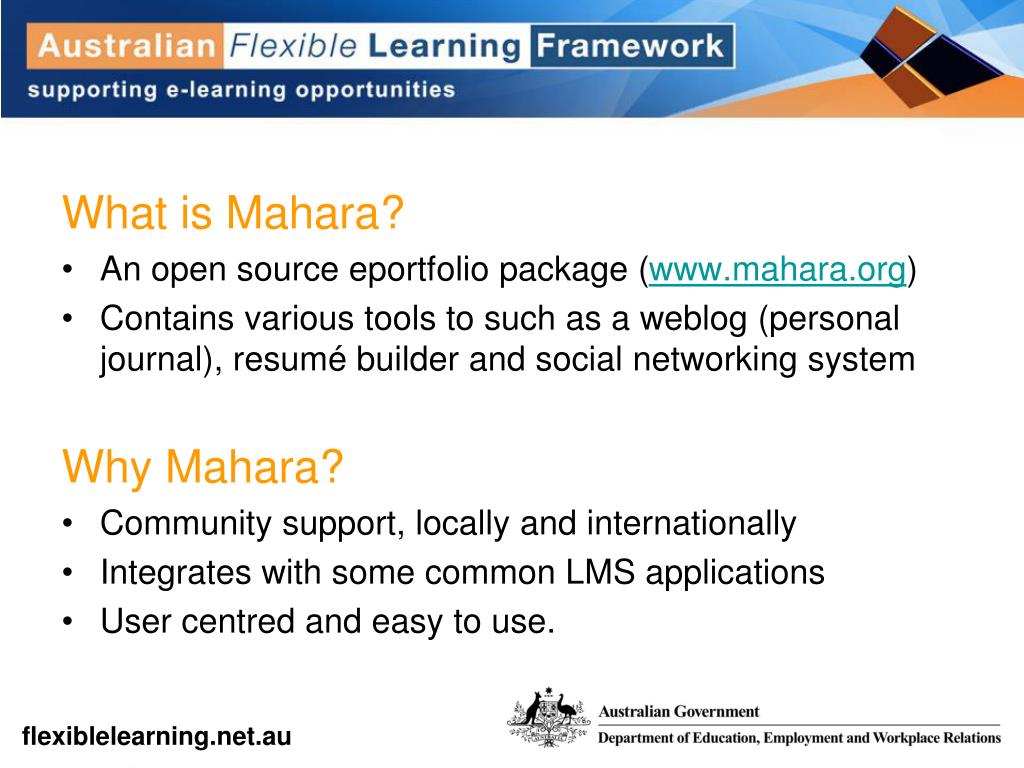 Australian Flexible Learning Framework
supporting e-learning opportunities

What is Mahara?
• An open source eportfolio package (www.mahara.org)
• Contains various tools to such as a weblog (personal journal), resumé builder and social networking system

Why Mahara?
• Community support, locally and internationally
• Integrates with some common LMS applications
• User centred and easy to use.

flexiblelearning.net.au

Australian Government
Department of Education, Employment and Workplace Relations